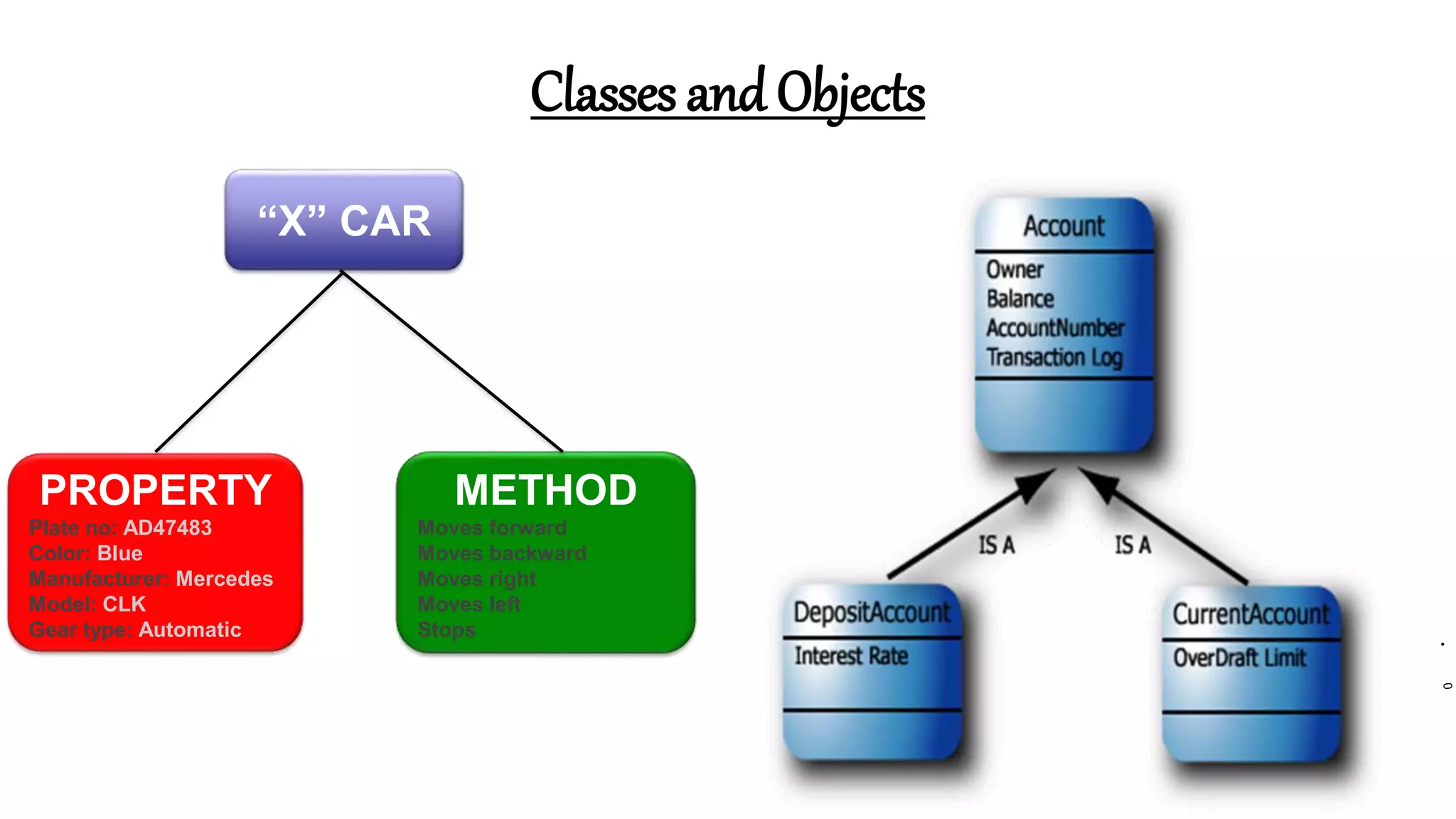 Classes and Objects

“X” CAR

PROPERTY
Plate no: AD47483
Color: Blue
Manufacturer: Mercedes
Model: CLK
Gear type: Automatic

METHOD
Moves forward
Moves backward
Moves right
Moves left
Stops

Account
Owner
Balance
AccountNumber
Transaction Log

IS A

IS A

DepositAccount
Interest Rate

CurrentAccount
OverDraft Limit